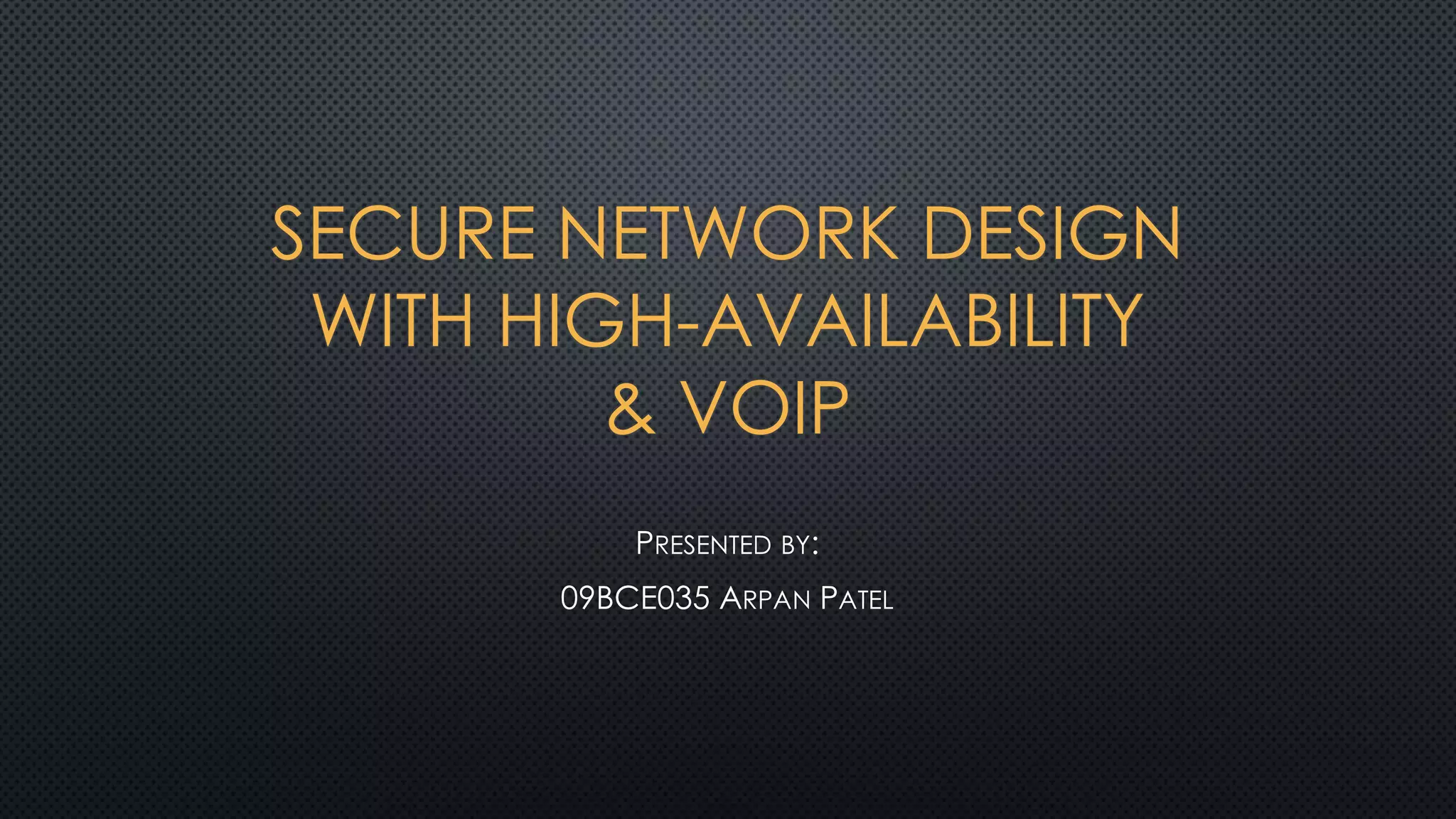 SECURE NETWORK DESIGN WITH HIGH-AVAILABILITY & VOIP

PRESENTED BY:

09BCE035 ARPAN PATEL